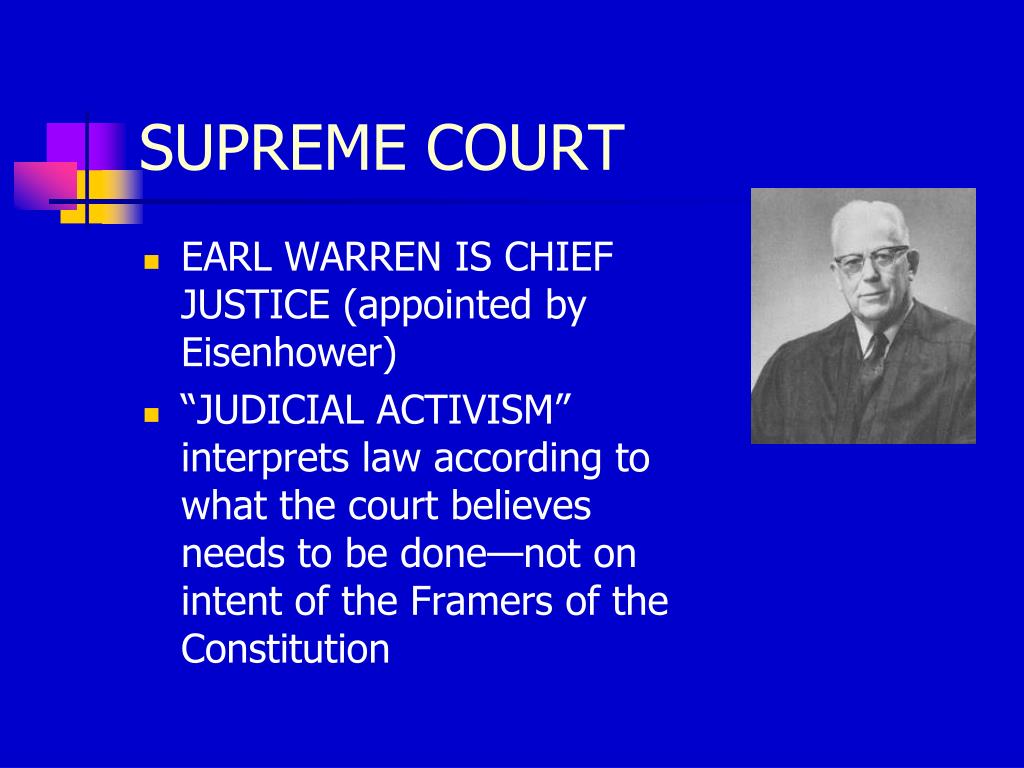 SUPREME COURT

- EARL WARREN IS CHIEF JUSTICE (appointed by Eisenhower)
- “JUDICIAL ACTIVISM” interprets law according to what the court believes needs to be done—not on intent of the Framers of the Constitution